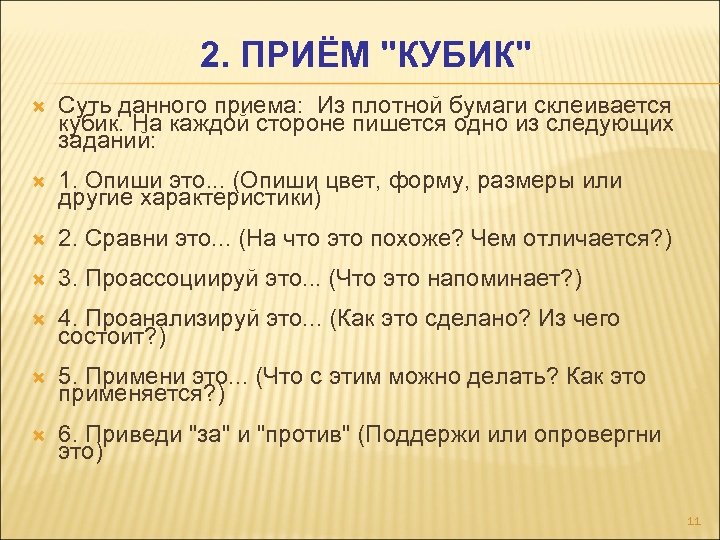 2. ПРИЁМ "КУБИК"

Суть данного приема: Из плотной бумаги склеивается кубик. На каждой стороне пишется одно из следующих заданий:

1. Опиши это... (Опиши цвет, форму, размеры или другие характеристики)

2. Сравни это... (На что это похоже? Чем отличается?)

3. Проассоциируй это... (Что это напоминает?)

4. Проанализируй это... (Как это сделано? Из чего состоит?)

5. Примени это... (Что с этим можно делать? Как это применяется?)

6. Приведи "за" и "против" (Поддержи или опровергни это)

11